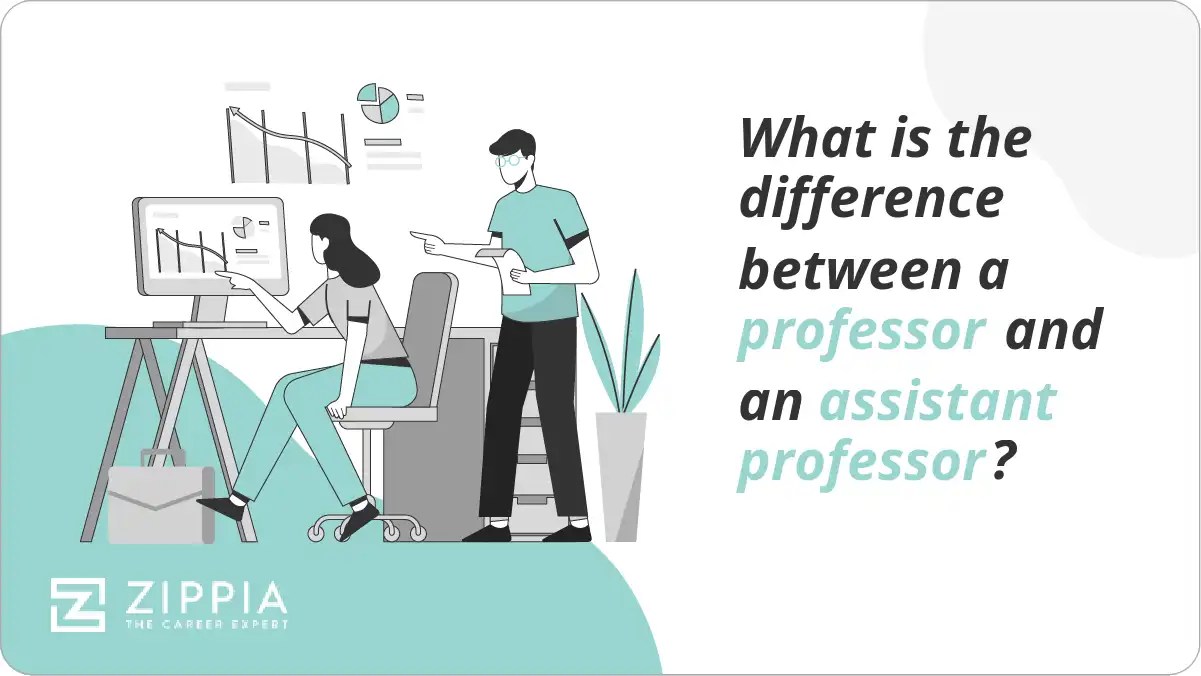 What is the difference between a professor and an assistant professor?

ZIPPIA
THE CAREER EXPERT